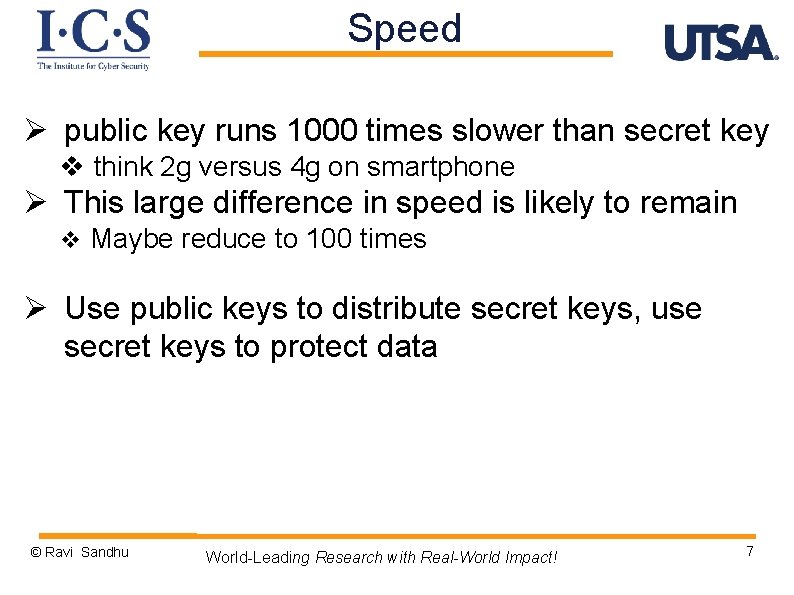 I·C·S
The Institute for Cyber Security

Speed

UTSA

➢ public key runs 1000 times slower than secret key
❖ think 2g versus 4g on smartphone
➢ This large difference in speed is likely to remain
❖ Maybe reduce to 100 times

➢ Use public keys to distribute secret keys, use secret keys to protect data

© Ravi Sandhu

World-Leading Research with Real-World Impact!

7